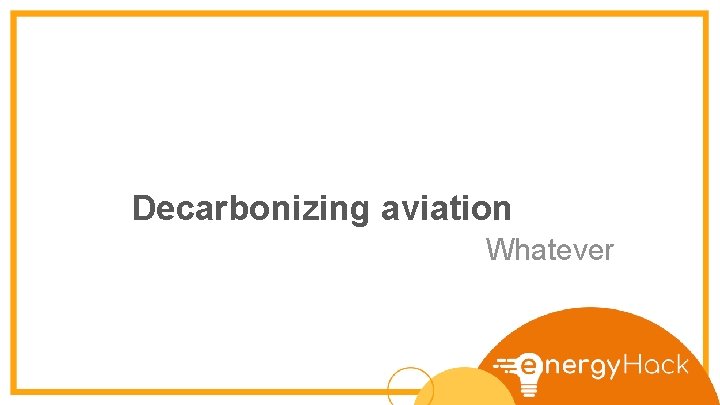 Decarbonizing aviation

Whatever

energyHack